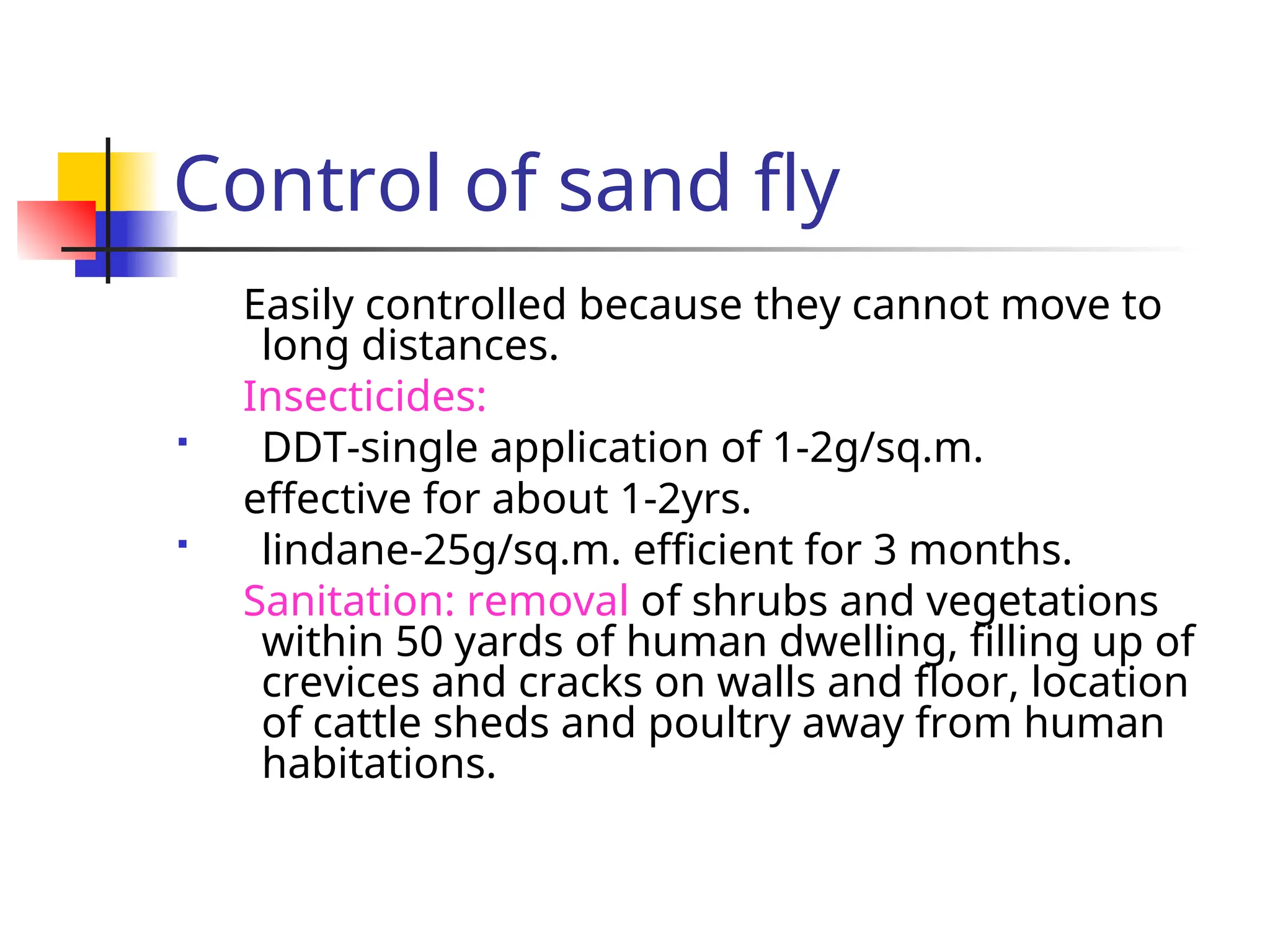 Control of sand fly

Easily controlled because they cannot move to long distances.

Insecticides:

▪ DDT-single application of 1-2g/sq.m.

effective for about 1-2yrs.

▪ lindane-25g/sq.m. efficient for 3 months.

Sanitation: removal of shrubs and vegetations within 50 yards of human dwelling, filling up of crevices and cracks on walls and floor, location of cattle sheds and poultry away from human habitations.